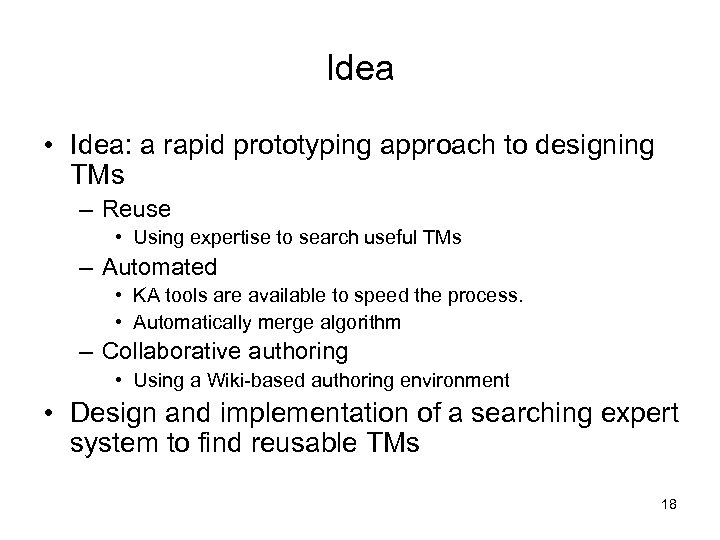 Idea

• Idea: a rapid prototyping approach to designing TMs
– Reuse
• Using expertise to search useful TMs
– Automated
• KA tools are available to speed the process.
• Automatically merge algorithm
– Collaborative authoring
• Using a Wiki-based authoring environment
• Design and implementation of a searching expert system to find reusable TMs

18